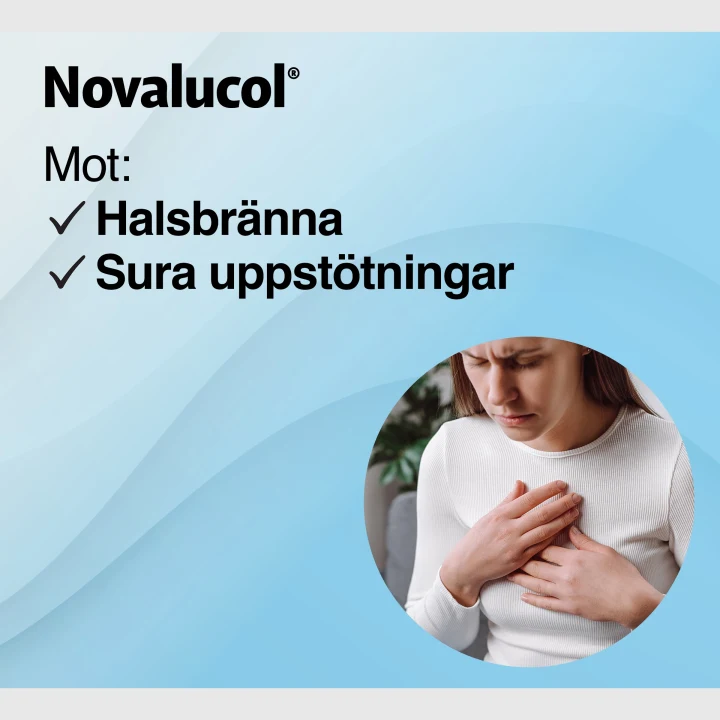 Novalucol®

Mot:

✓ Halsbränna

✓ Sura uppstötningar